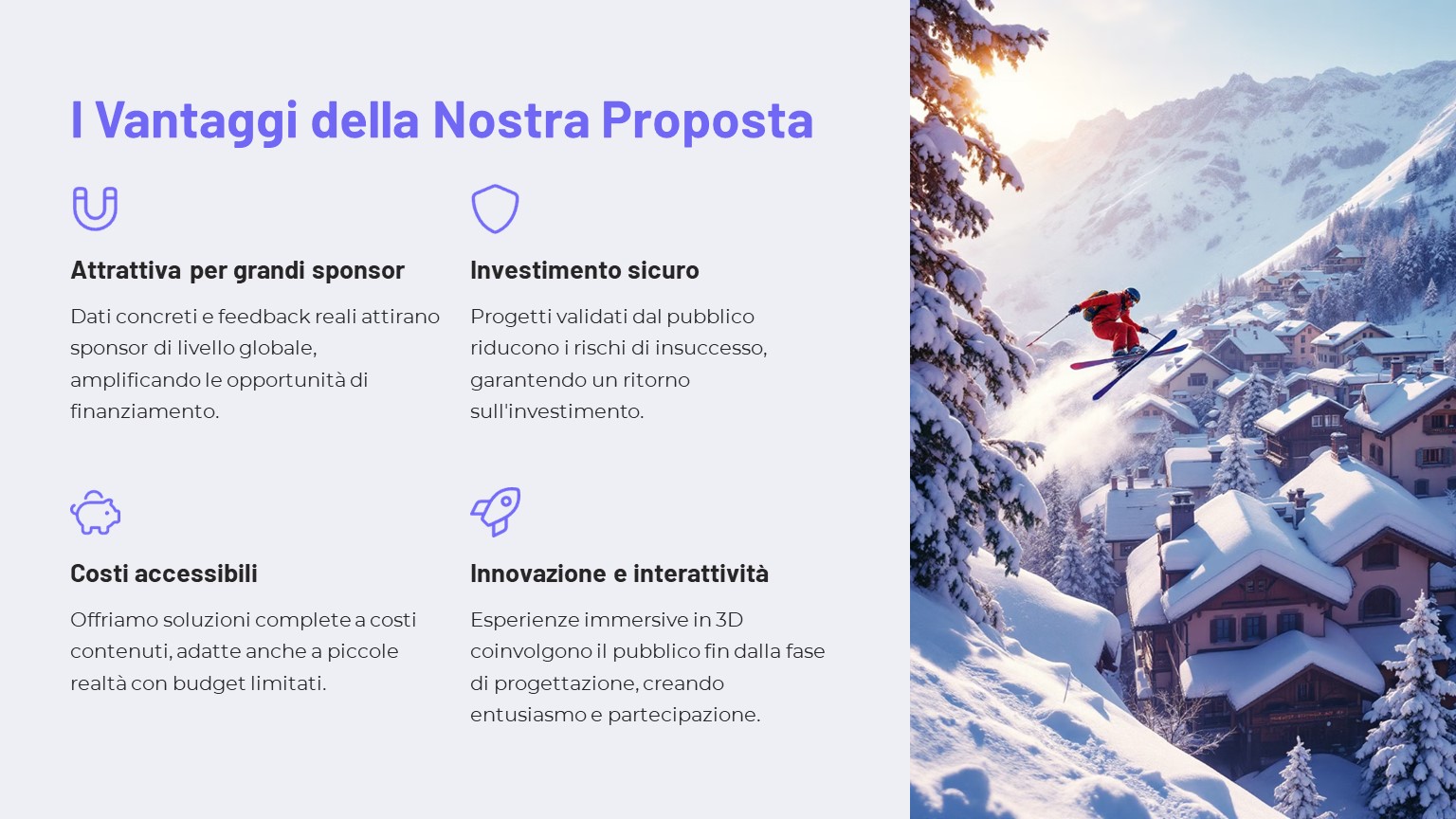 I Vantaggi della Nostra Proposta

Attrattiva per grandi sponsor

Dati concreti e feedback reali attirano sponsor di livello globale, amplificando le opportunità di finanziamento.

Investimento sicuro

Progetti validati dal pubblico riducono i rischi di insuccesso, garantendo un ritorno sull'investimento.

Costi accessibili

Offriamo soluzioni complete a costi contenuti, adatte anche a piccole realtà con budget limitati.

Innovazione e interattività

Esperienze immersive in 3D coinvolgono il pubblico fin dalla fase di progettazione, creando entusiasmo e partecipazione.